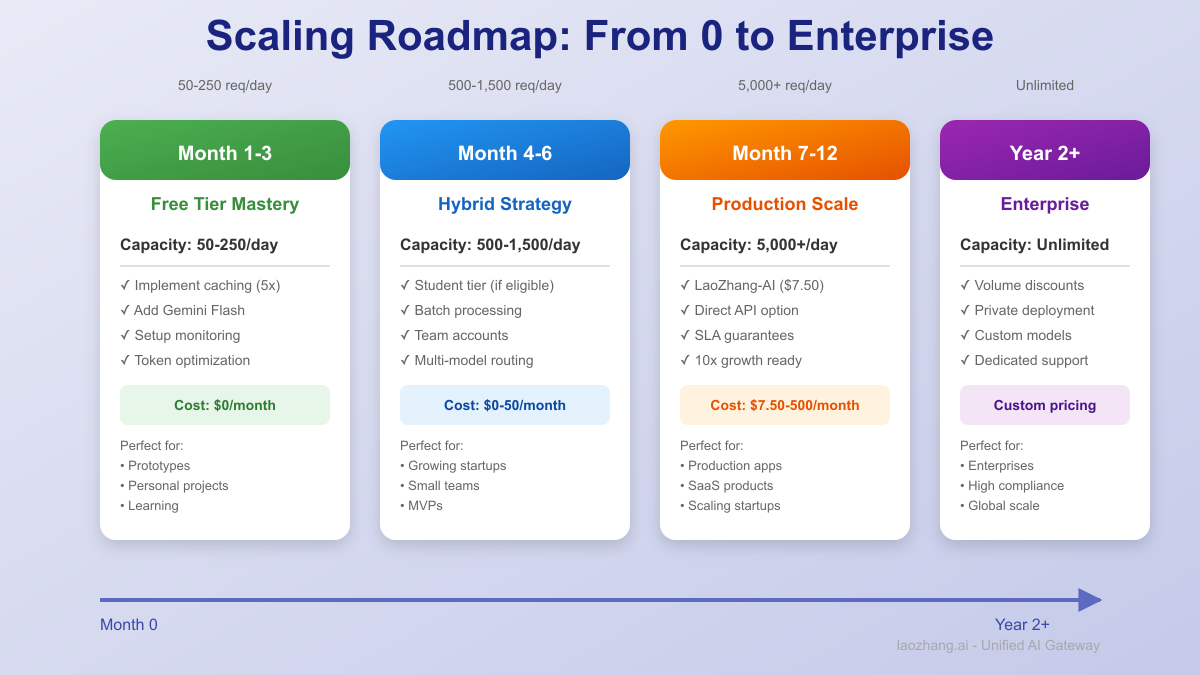 Scaling Roadmap: From 0 to Enterprise

50-250 req/day

Month 1-3

Free Tier Mastery

Capacity: 50-250/day

✓ Implement caching (5x)
✓ Add Gemini Flash
✓ Setup monitoring
✓ Token optimization

Cost: $0/month

Perfect for:
• Prototypes
• Personal projects
• Learning

500-1,500 req/day

Month 4-6

Hybrid Strategy

Capacity: 500-1,500/day

✓ Student tier (if eligible)
✓ Batch processing
✓ Team accounts
✓ Multi-model routing

Cost: $0-50/month

Perfect for:
• Growing startups
• Small teams
• MVPs

5,000+ req/day

Month 7-12

Production Scale

Capacity: 5,000+/day

✓ LaoZhang-AI ($7.50)
✓ Direct API option
✓ SLA guarantees
✓ 10x growth ready

Cost: $7.50-500/month

Perfect for:
• Production apps
• SaaS products
• Scaling startups

Unlimited

Year 2+

Enterprise

Capacity: Unlimited

✓ Volume discounts
✓ Private deployment
✓ Custom models
✓ Dedicated support

Custom pricing

Perfect for:
• Enterprises
• High compliance
• Global scale

Month 0

Year 2+

laozhang.ai - Unified AI Gateway